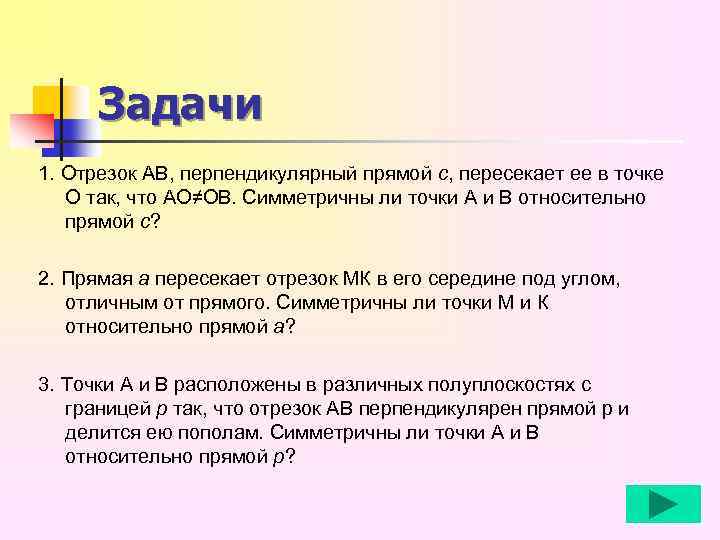 Задачи

1. Отрезок АВ, перпендикулярный прямой с, пересекает ее в точке О так, что АО≠ОВ. Симметричны ли точки А и В относительно прямой с?

2. Прямая а пересекает отрезок МК в его середине под углом, отличным от прямого. Симметричны ли точки М и К относительно прямой а?

3. Точки А и В расположены в различных полуплоскостях с границей р так, что отрезок АВ перпендикулярен прямой р и делится ею пополам. Симметричны ли точки А и В относительно прямой р?